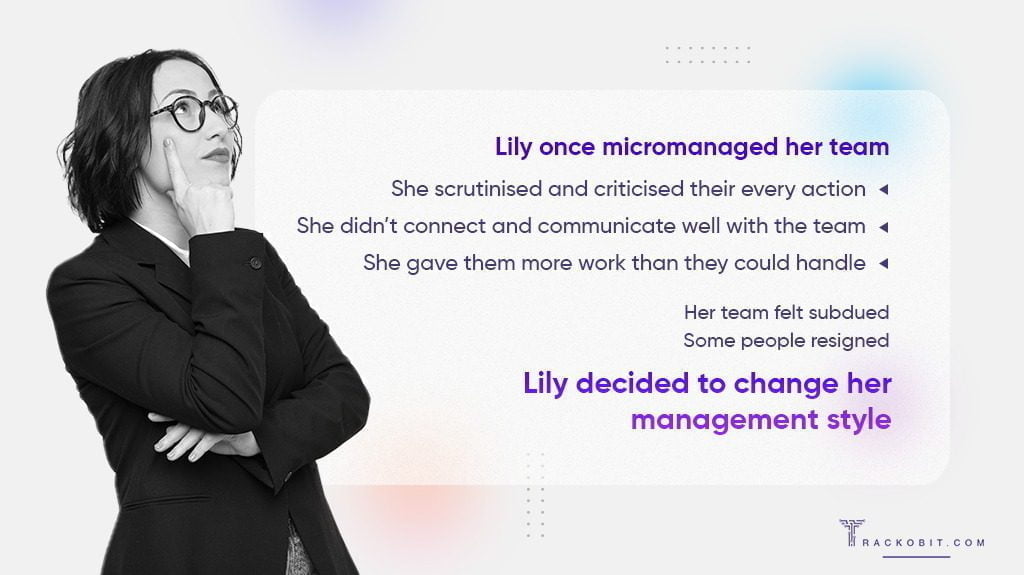 Lily once micromanaged her team

She scrutinised and criticised their every action

She didn't connect and communicate well with the team

She gave them more work than they could handle

Her team felt subdued
Some people resigned

Lily decided to change her management style

TRACKOBIT.COM